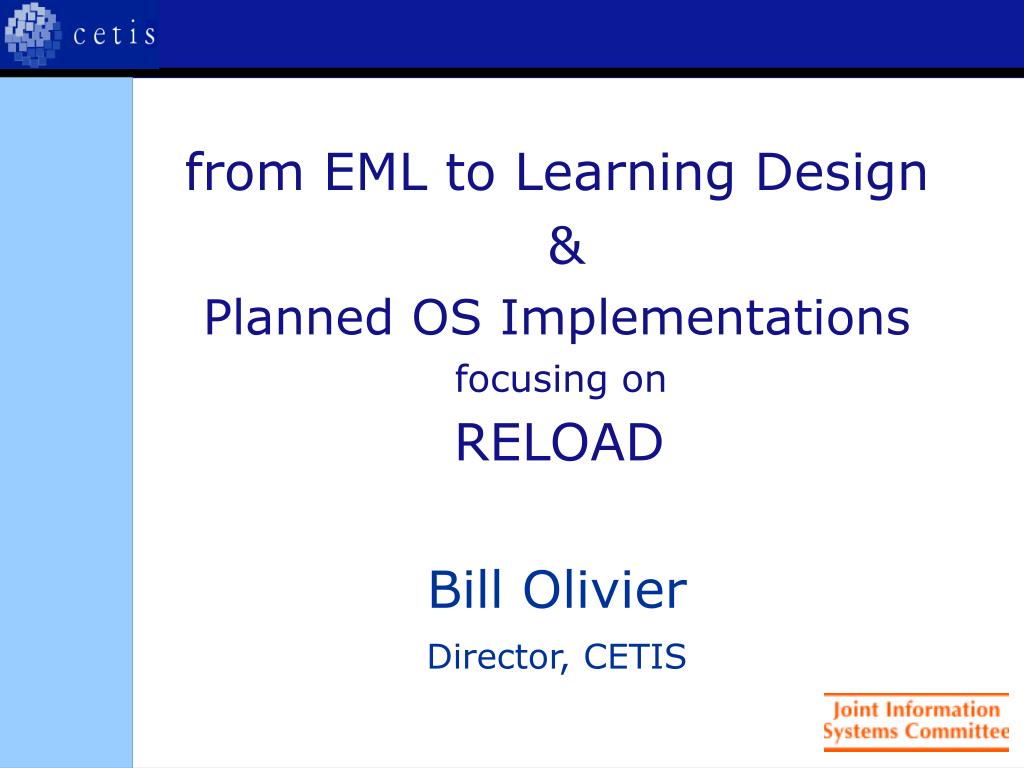 cetis

from EML to Learning Design

&

Planned OS Implementations

focusing on

RELOAD

Bill Olivier

Director, CETIS

Joint Information Systems Committee